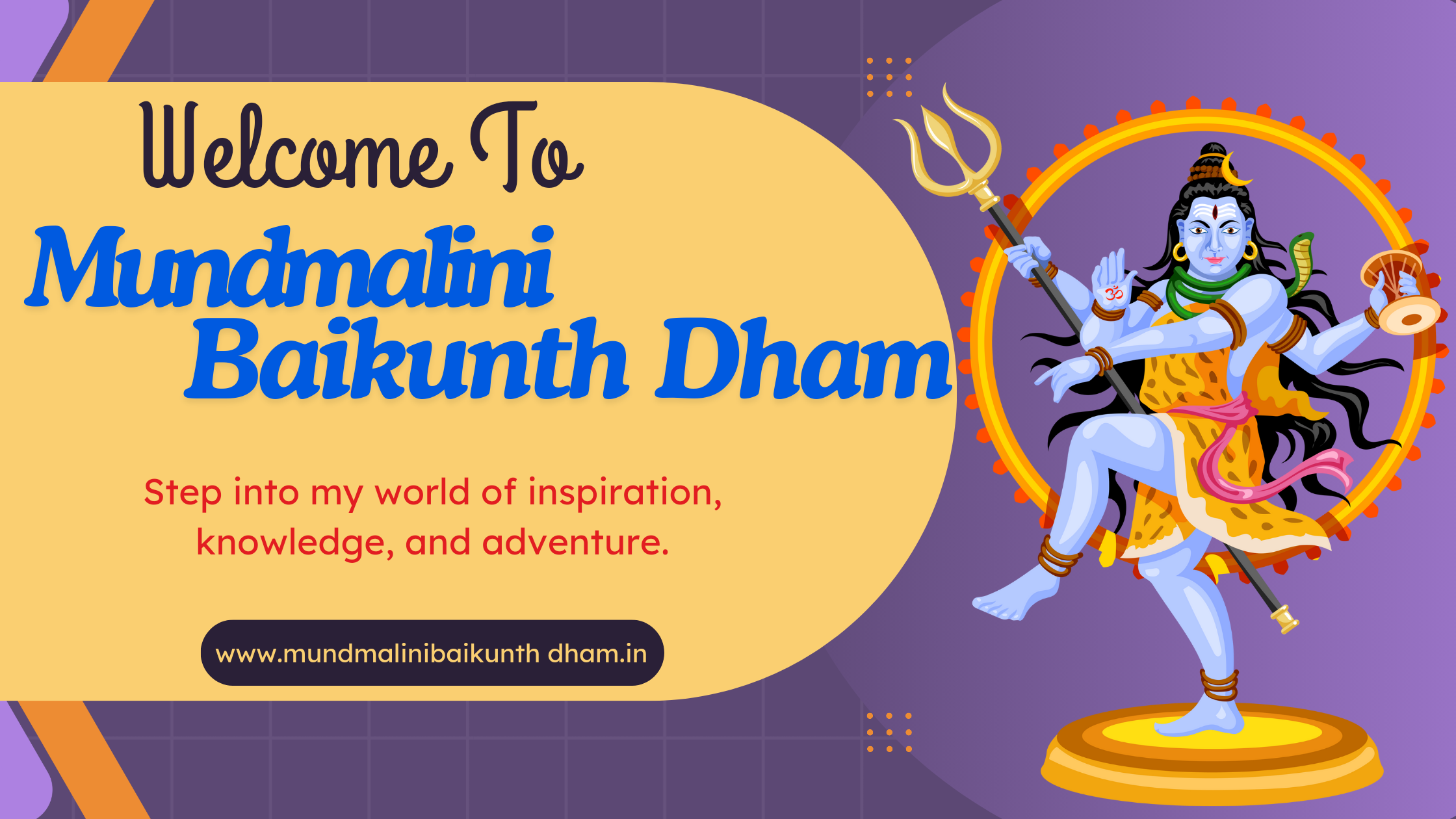 Welcome To
Mundmalini
Baikunth Dham

Step into my world of inspiration, knowledge, and adventure.

www.mundmalinibaikunth dham.in

ॐ